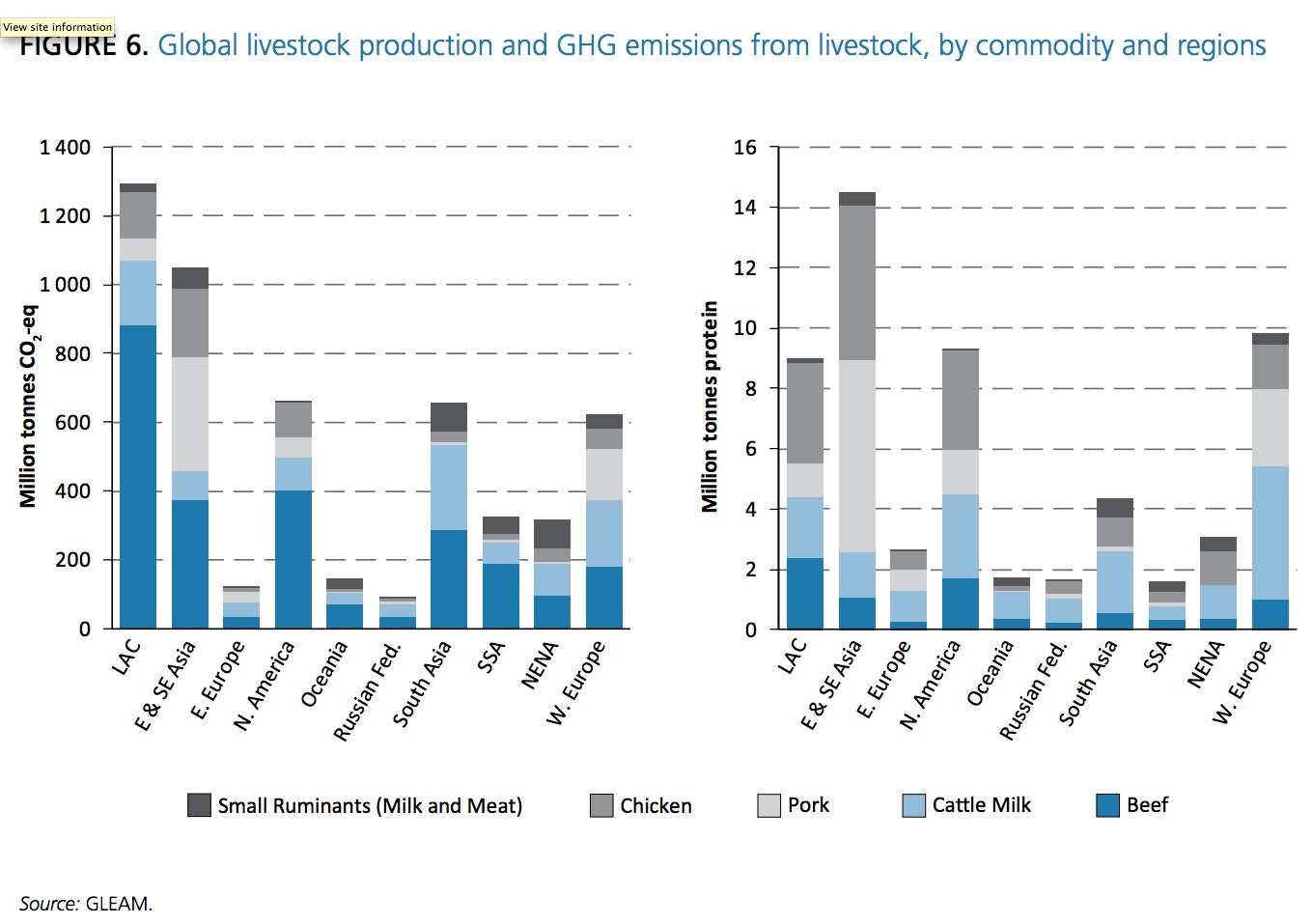 View site information

FIGURE 6. Global livestock production and GHG emissions from livestock, by commodity and regions

Million tonnes $CO_2$-eq

1 400
1 200
1 000
800
600
400
200
0

LAC
E & SE Asia
E. Europe
N. America
Oceania
Russian Fed.
South Asia
SSA
NENA
W. Europe

Million tonnes protein

16
14
12
10
8
6
4
2
0

LAC
E & SE Asia
E. Europe
N. America
Oceania
Russian Fed.
South Asia
SSA
NENA
W. Europe

Small Ruminants (Milk and Meat)
Chicken
Pork
Cattle Milk
Beef

Source: GLEAM.